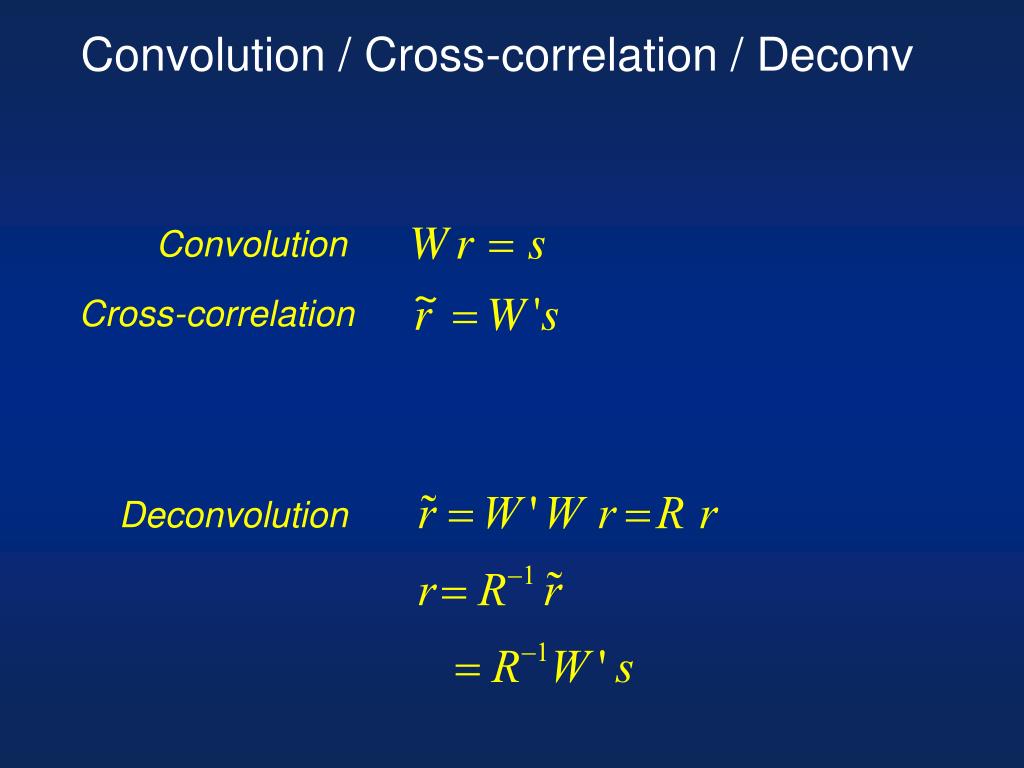 Convolution / Cross-correlation / Deconv

Convolution $W r = s$

Cross-correlation $\tilde{r} = W' s$

Deconvolution $\tilde{r} = W' W r = R r$

$r = R^{-1} \tilde{r}$

$= R^{-1} W' s$